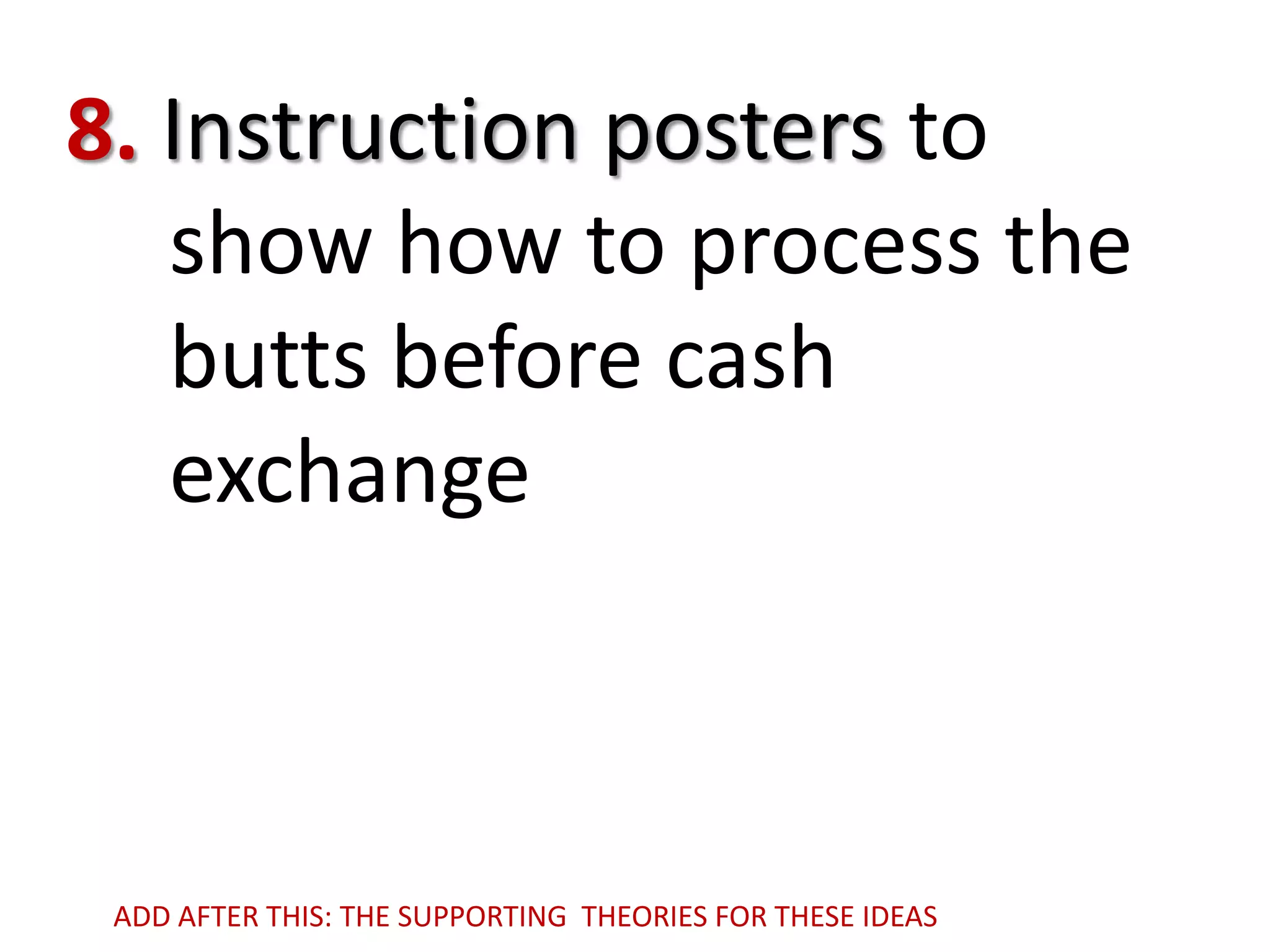 8. Instruction posters to show how to process the butts before cash exchange

ADD AFTER THIS: THE SUPPORTING THEORIES FOR THESE IDEAS